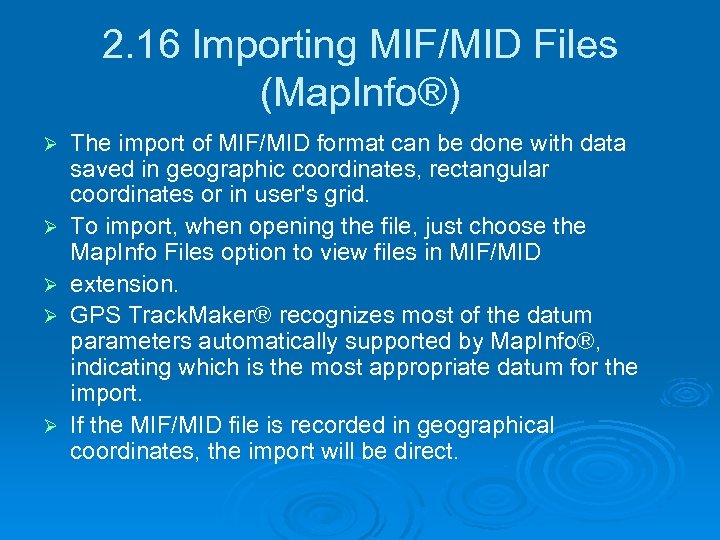 2.16 Importing MIF/MID Files (MapInfo®)

➢ The import of MIF/MID format can be done with data saved in geographic coordinates, rectangular coordinates or in user's grid.

➢ To import, when opening the file, just choose the MapInfo Files option to view files in MIF/MID

➢ extension.

➢ GPS TrackMaker® recognizes most of the datum parameters automatically supported by MapInfo®, indicating which is the most appropriate datum for the import.

➢ If the MIF/MID file is recorded in geographical coordinates, the import will be direct.